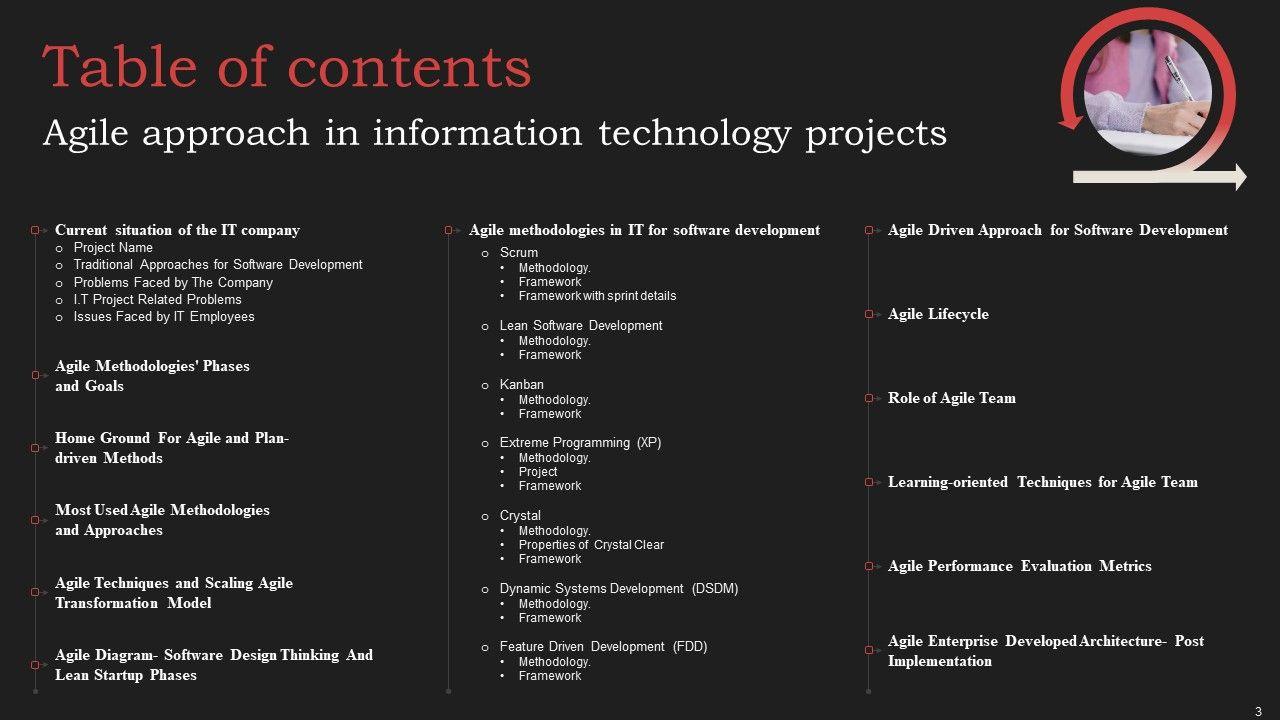 Table of contents
Agile approach in information technology projects

Current situation of the IT company
- Project Name
- Traditional Approaches for Software Development
- Problems Faced by The Company
- I.T Project Related Problems
- Issues Faced by IT Employees

Agile Methodologies' Phases and Goals

Home Ground For Agile and Plan-driven Methods

Most Used Agile Methodologies and Approaches

Agile Techniques and Scaling Agile Transformation Model

Agile Diagram- Software Design Thinking And Lean Startup Phases

Agile methodologies in IT for software development
- Scrum
  - Methodology.
  - Framework
  - Framework with sprint details
- Lean Software Development
  - Methodology.
  - Framework
- Kanban
  - Methodology.
  - Framework
- Extreme Programming (XP)
  - Methodology.
  - Project
  - Framework
- Crystal
  - Methodology.
  - Properties of Crystal Clear
  - Framework
- Dynamic Systems Development (DSDM)
  - Methodology.
  - Framework
- Feature Driven Development (FDD)
  - Methodology.
  - Framework

Agile Driven Approach for Software Development

Agile Lifecycle

Role of Agile Team

Learning-oriented Techniques for Agile Team

Agile Performance Evaluation Metrics

Agile Enterprise Developed Architecture- Post Implementation

3